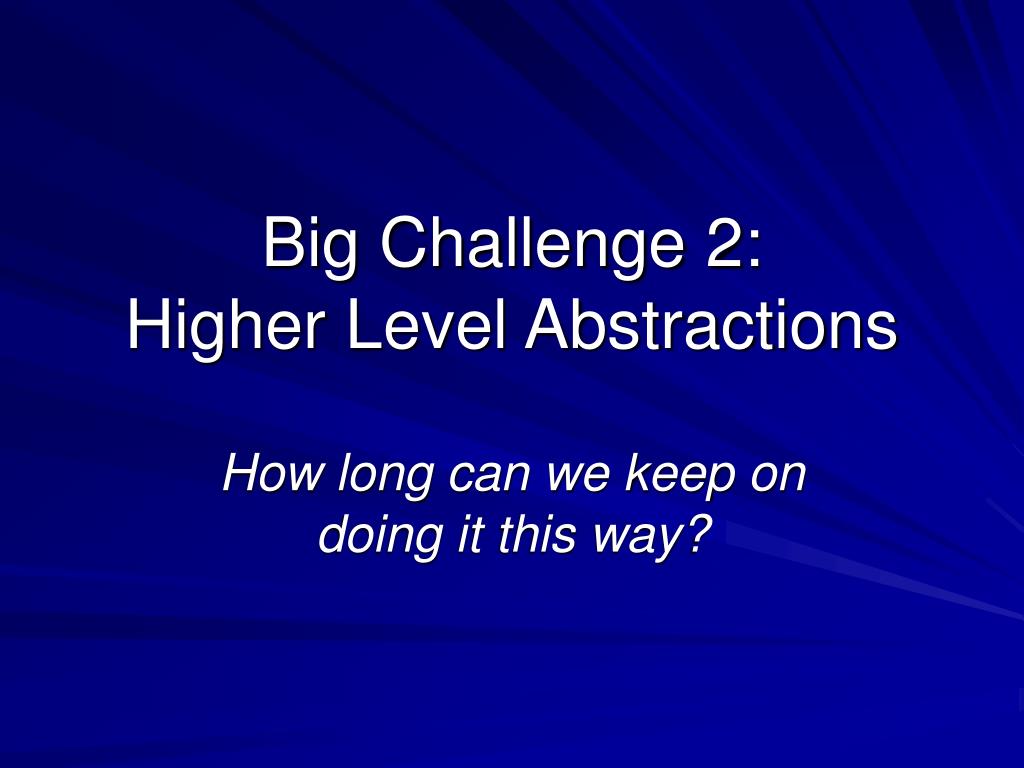 Big Challenge 2:
Higher Level Abstractions

How long can we keep on doing it this way?